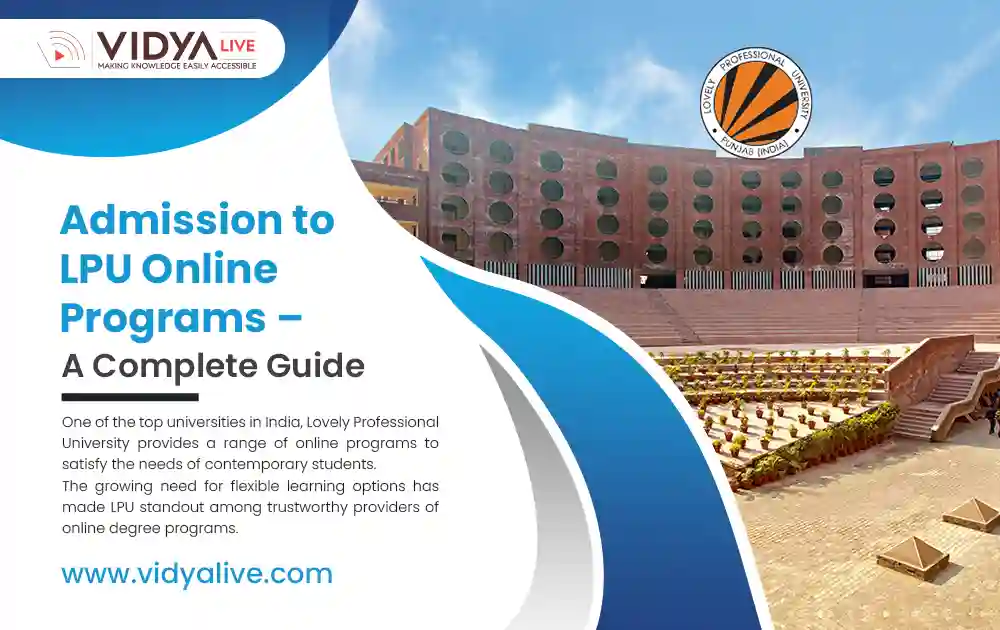 VIDYA LIVE
MAKING KNOWLEDGE EASILY ACCESSIBLE

LOVELY PROFESSIONAL UNIVERSITY
PUNJAB (INDIA)

Admission to LPU Online Programs – A Complete Guide

One of the top universities in India, Lovely Professional University provides a range of online programs to satisfy the needs of contemporary students.
The growing need for flexible learning options has made LPU standout among trustworthy providers of online degree programs.

www.vidyalive.com